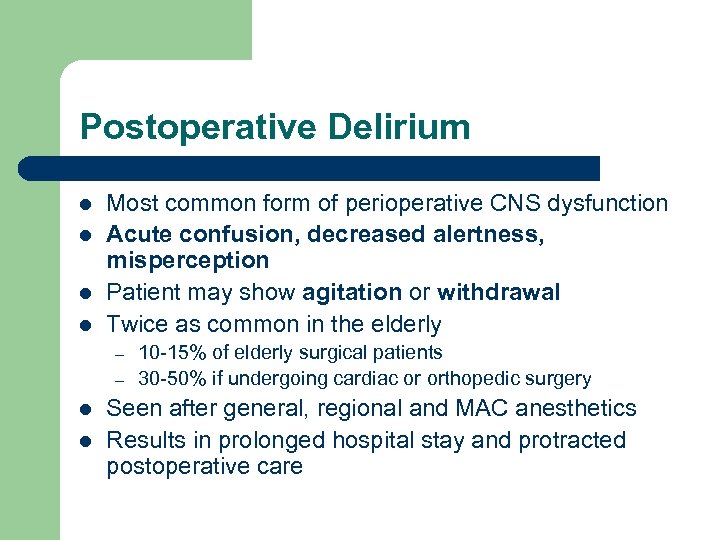 Postoperative Delirium

- Most common form of perioperative CNS dysfunction
- Acute confusion, decreased alertness, misperception
- Patient may show agitation or withdrawal
- Twice as common in the elderly
  – 10-15% of elderly surgical patients
  – 30-50% if undergoing cardiac or orthopedic surgery
- Seen after general, regional and MAC anesthetics
- Results in prolonged hospital stay and protracted postoperative care